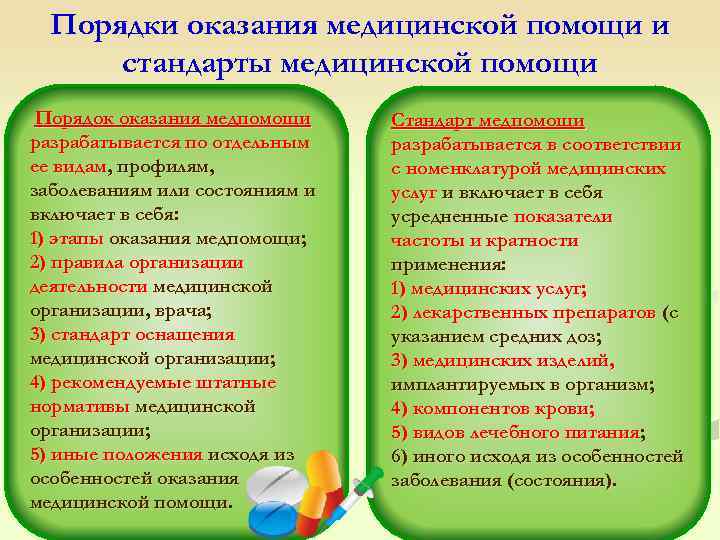 Порядки оказания медицинской помощи и стандарты медицинской помощи

Порядок оказания медпомощи разрабатывается по отдельным ее видам, профилям, заболеваниям или состояниям и включает в себя:
1) этапы оказания медпомощи;
2) правила организации деятельности медицинской организации, врача;
3) стандарт оснащения медицинской организации;
4) рекомендуемые штатные нормативы медицинской организации;
5) иные положения исходя из особенностей оказания медицинской помощи.

Стандарт медпомощи разрабатывается в соответствии с номенклатурой медицинских услуг и включает в себя усредненные показатели частоты и кратности применения:
1) медицинских услуг;
2) лекарственных препаратов (с указанием средних доз;
3) медицинских изделий, имплантируемых в организм;
4) компонентов крови;
5) видов лечебного питания;
6) иного исходя из особенностей заболевания (состояния).